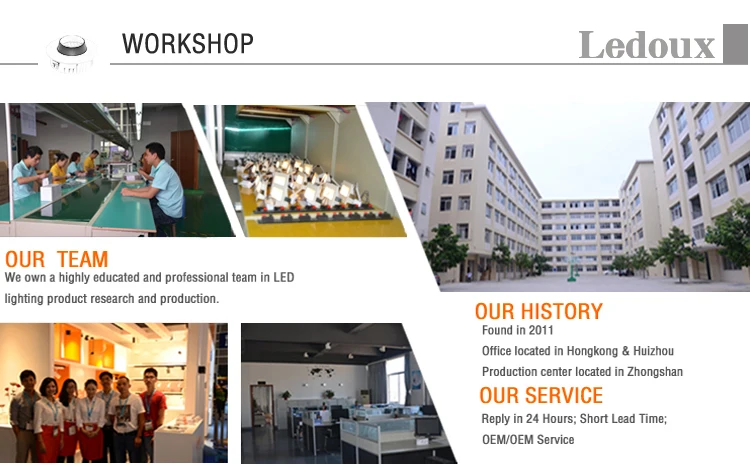 WORKSHOP

Ledoux

OUR TEAM
We own a highly educated and professional team in LED lighting product research and production.

OUR HISTORY
Found in 2011
Office located in Hongkong & Huizhou
Production center located in Zhongshan

OUR SERVICE
Reply in 24 Hours; Short Lead Time;
OEM/OEM Service